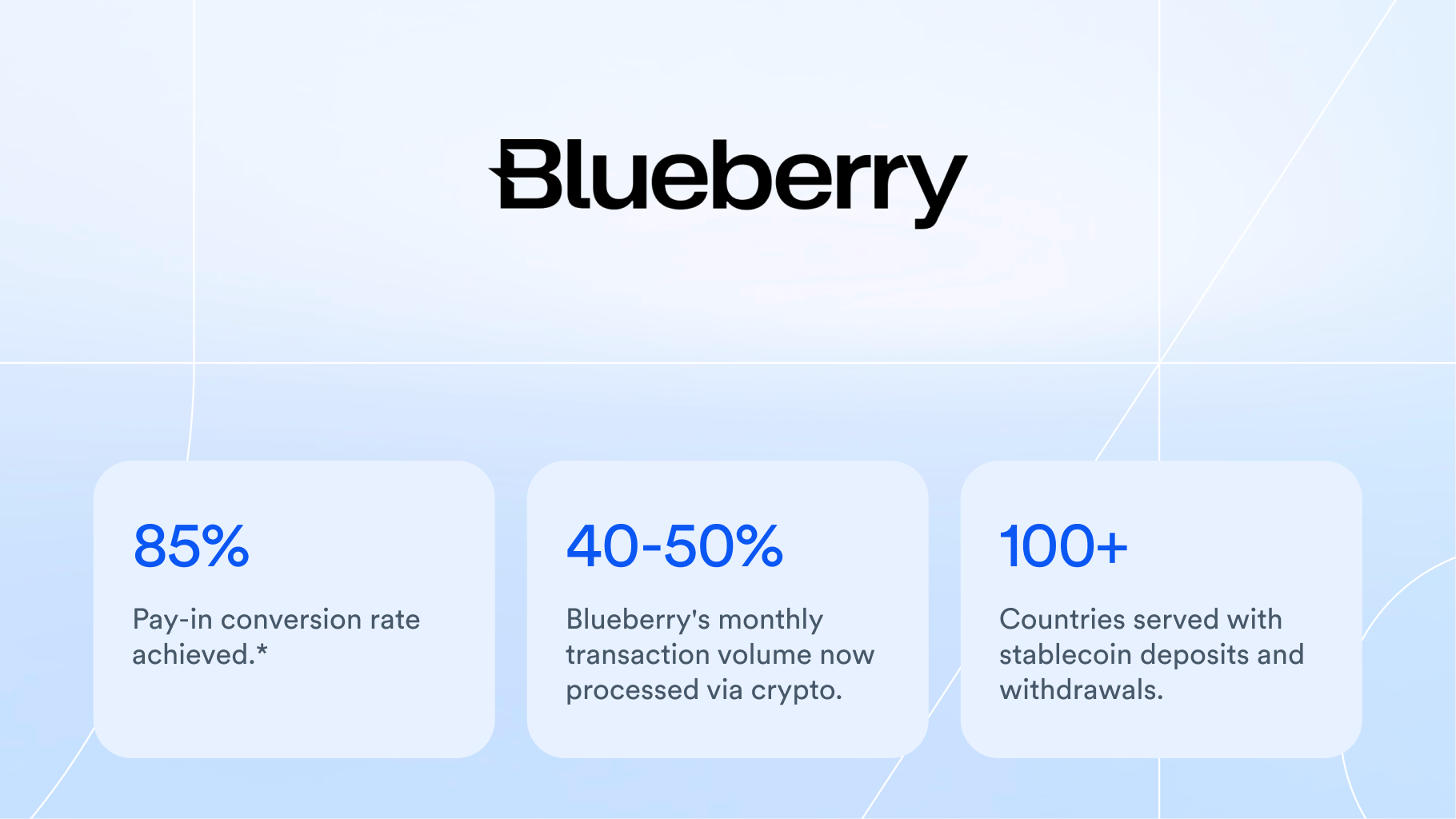 Blueberry

85%

Pay-in conversion rate achieved.*

40-50%

Blueberry's monthly transaction volume now processed via crypto.

100+

Countries served with stablecoin deposits and withdrawals.